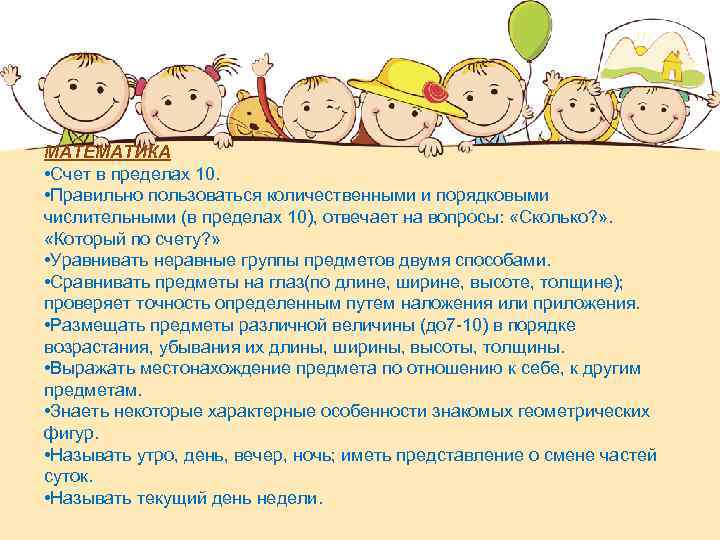 МАТЕМАТИКА
•Счет в пределах 10.
•Правильно пользоваться количественными и порядковыми числительными (в пределах 10), отвечает на вопросы: «Сколько?». «Который по счету?»
•Уравнивать неравные группы предметов двумя способами.
•Сравнивать предметы на глаз(по длине, ширине, высоте, толщине); проверяет точность определенным путем наложения или приложения.
•Размещать предметы различной величины (до7-10) в порядке возрастания, убывания их длины, ширины, высоты, толщины.
•Выражать местонахождение предмета по отношению к себе, к другим предметам.
•Знаеть некоторые характерные особенности знакомых геометрических фигур.
•Называть утро, день, вечер, ночь; иметь представление о смене частей суток.
•Называть текущий день недели.